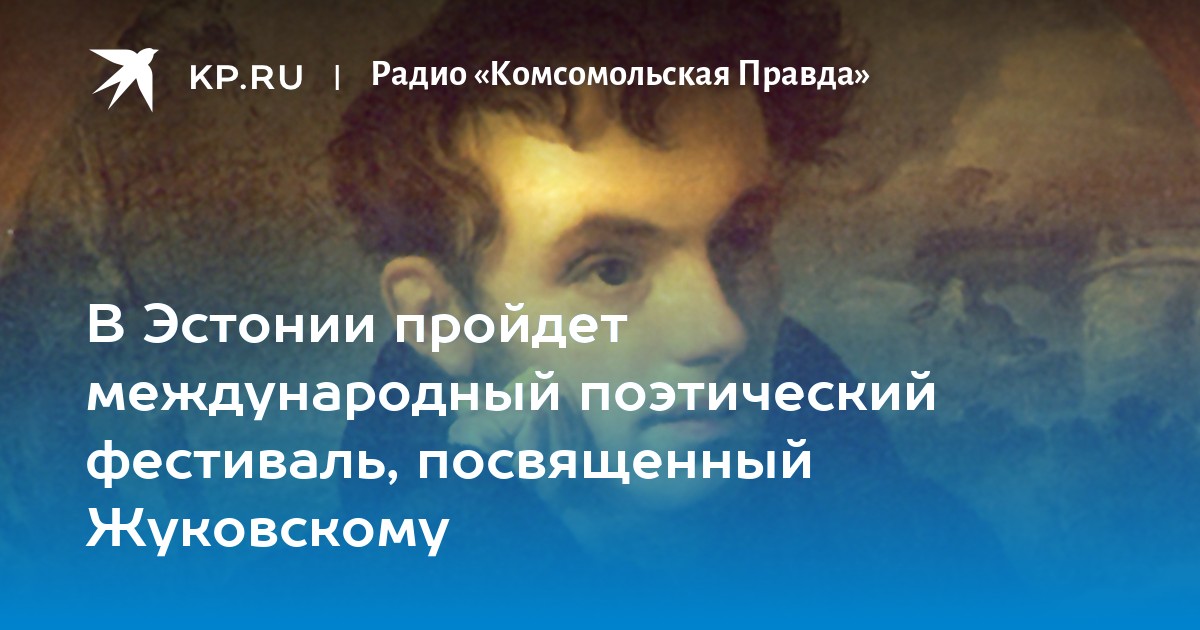 KP.RU | Радио «Комсомольская Правда»

В Эстонии пройдет международный поэтический фестиваль, посвященный Жуковскому